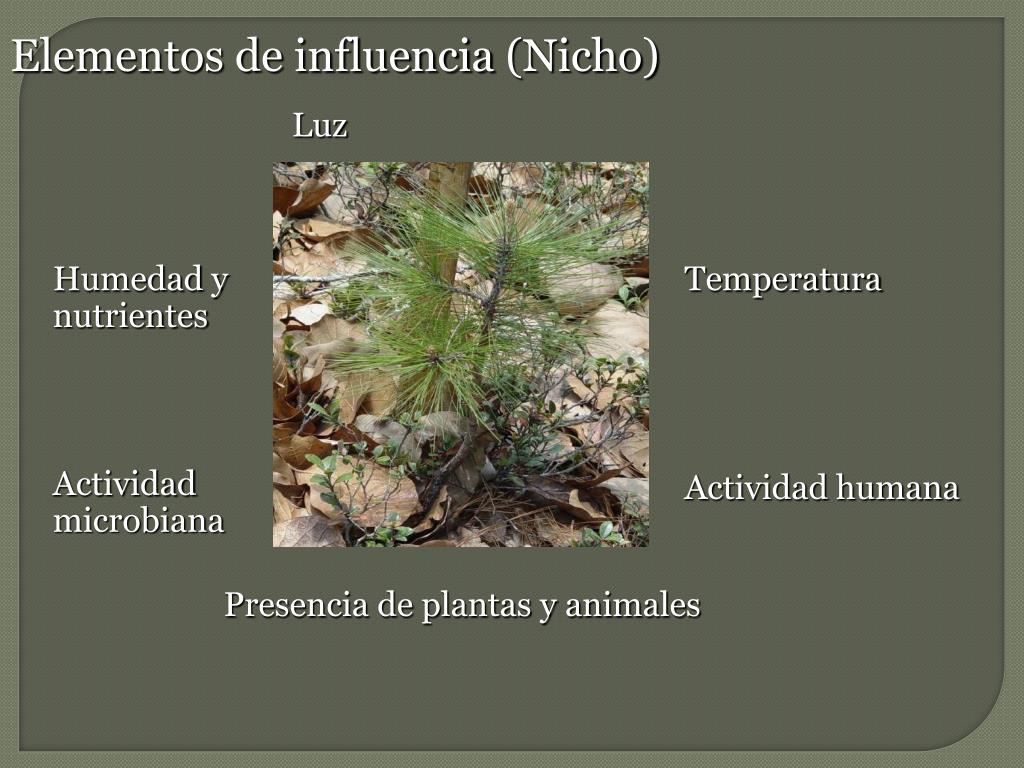 Elementos de influencia (Nicho)

Luz

Humedad y nutrientes

Temperatura

Actividad microbiana

Actividad humana

Presencia de plantas y animales